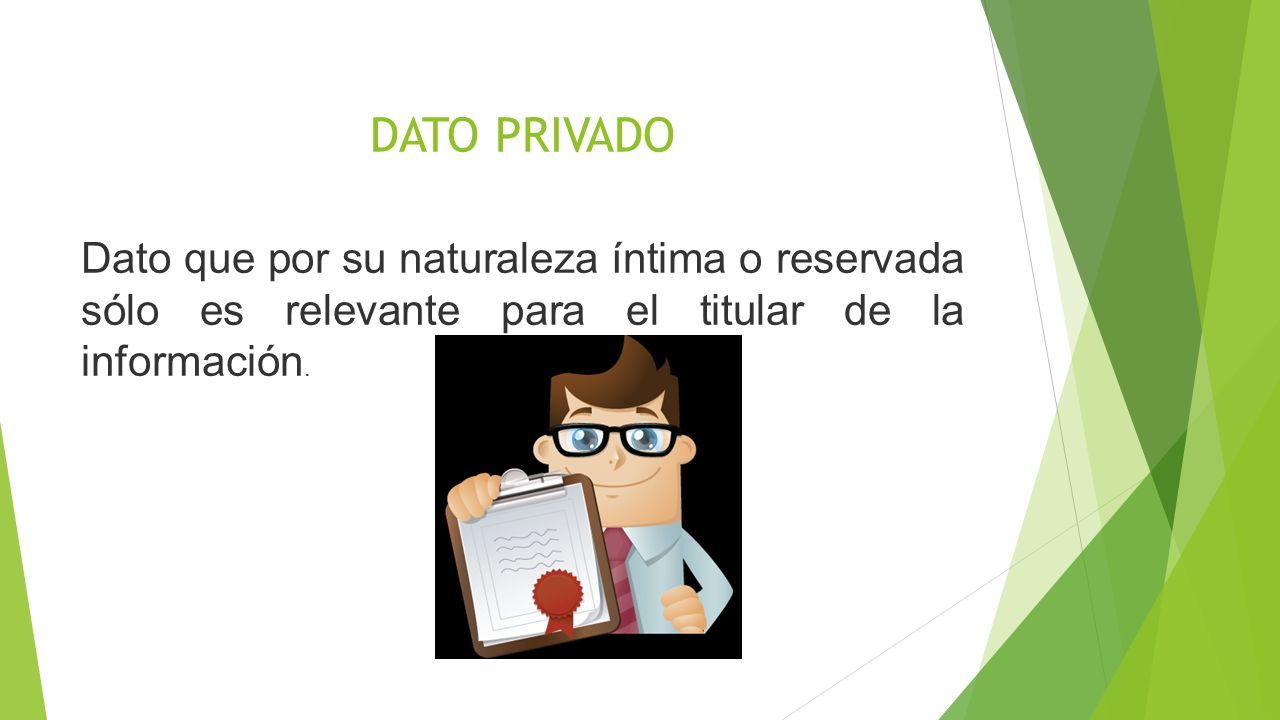 DATO PRIVADO

Dato que por su naturaleza íntima o reservada sólo es relevante para el titular de la información.